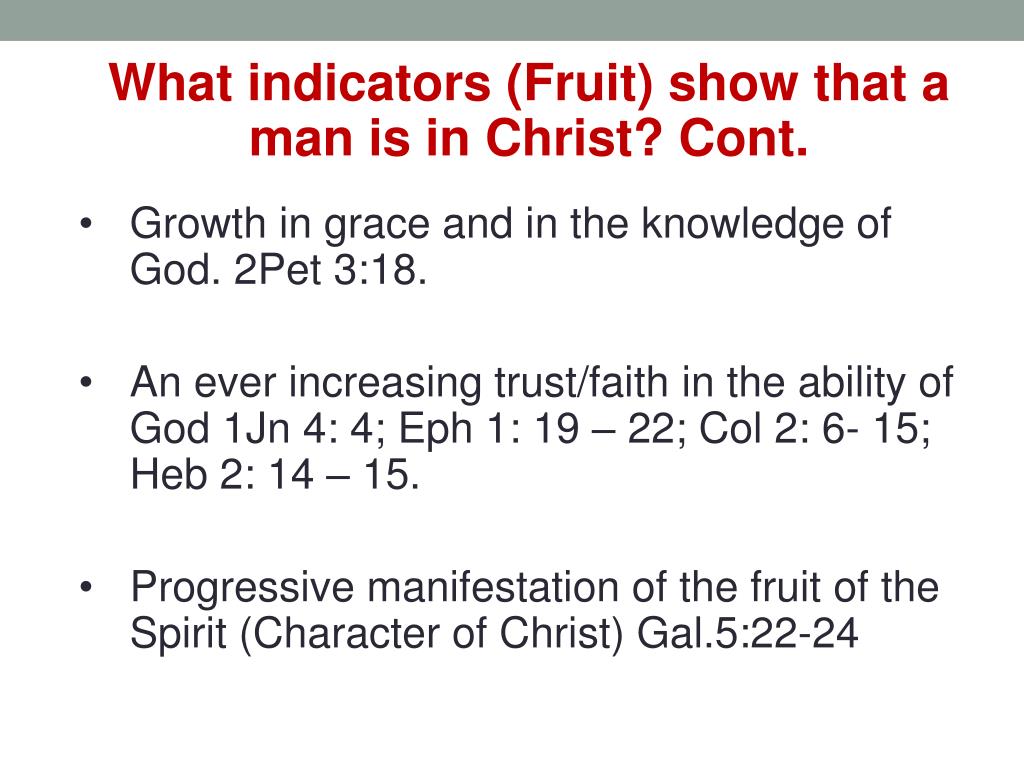 What indicators (Fruit) show that a man is in Christ? Cont.

• Growth in grace and in the knowledge of God. 2Pet 3:18.

• An ever increasing trust/faith in the ability of God 1Jn 4: 4; Eph 1: 19 – 22; Col 2: 6- 15; Heb 2: 14 – 15.

• Progressive manifestation of the fruit of the Spirit (Character of Christ) Gal.5:22-24